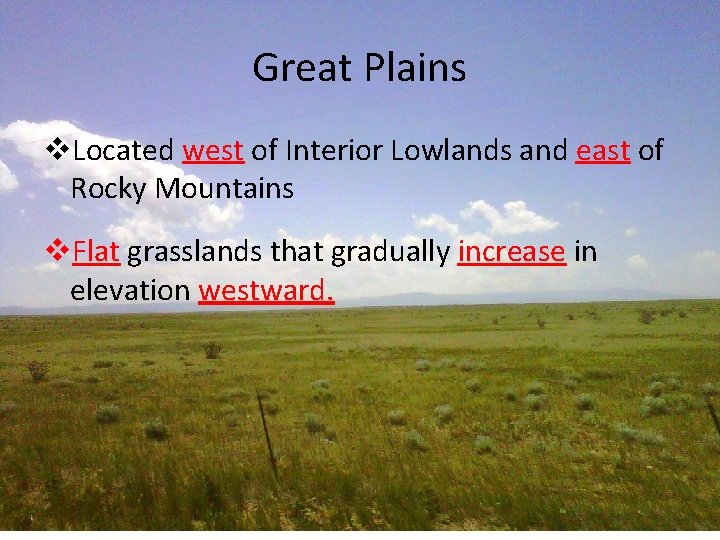 Great Plains

❖Located west of Interior Lowlands and east of Rocky Mountains

❖Flat grasslands that gradually increase in elevation westward.